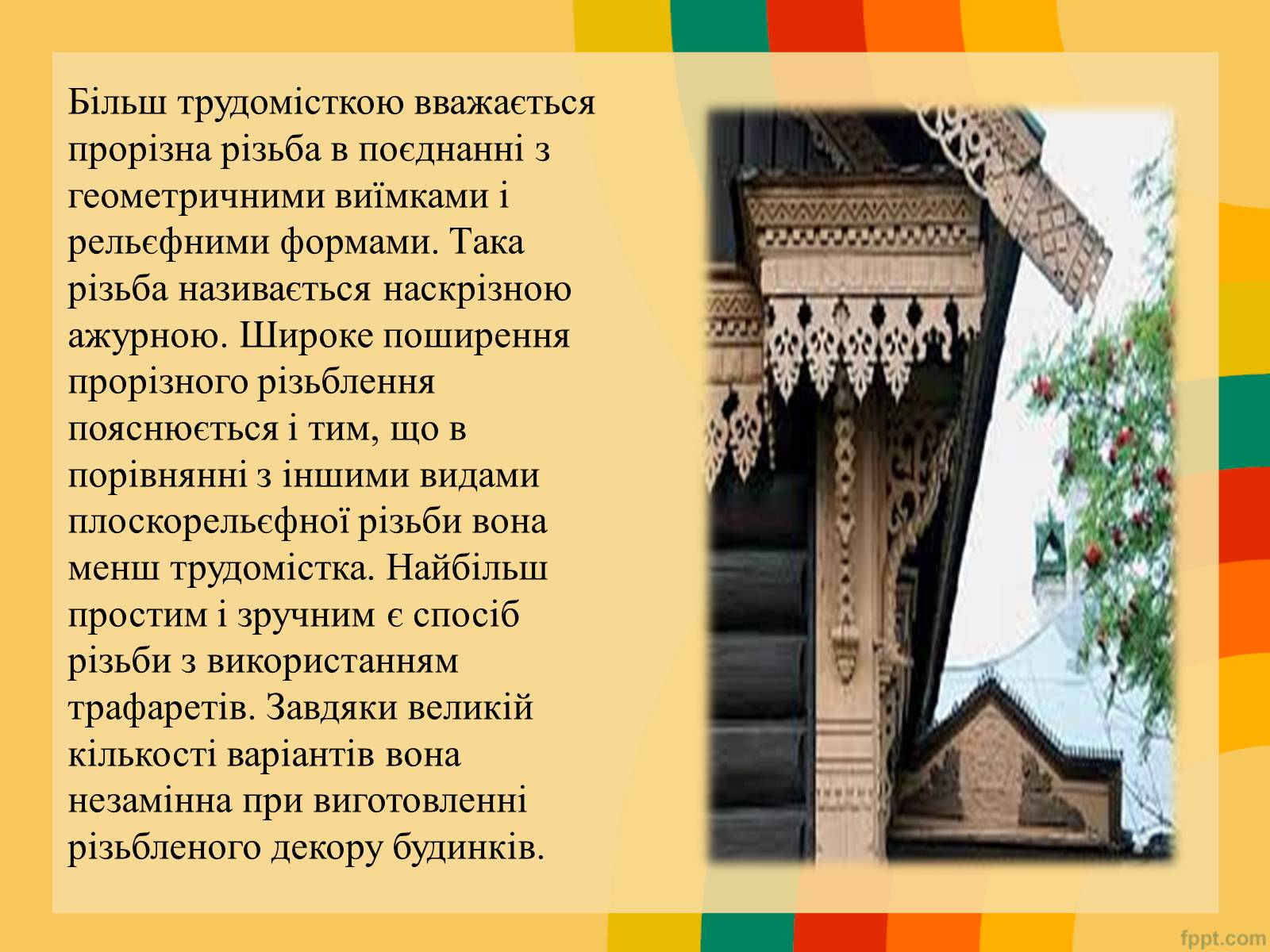 Більш трудомісткою вважається прорізна різьба в поєднанні з геометричними виїмками і рельєфними формами. Така різьба називається наскрізною ажурною. Широке поширення прорізного різьблення пояснюється і тим, що в порівнянні з іншими видами плоскорельєфної різьби вона менш трудомістка. Найбільш простим і зручним є спосіб різьби з використанням трафаретів. Завдяки великій кількості варіантів вона незамінна при виготовленні різьбленого декору будинків.

fppt.com